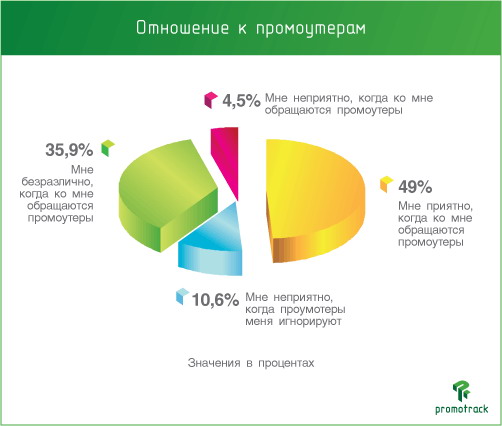 Отношение к промоутерам

4,5% Мне неприятно, когда ко мне обращаются промоутеры

35,9% Мне безразлично, когда ко мне обращаются промоутеры

49% Мне приятно, когда ко мне обращаются промоутеры

10,6% Мне неприятно, когда проумотеры меня игнорируют

Значения в процентах

promotrack